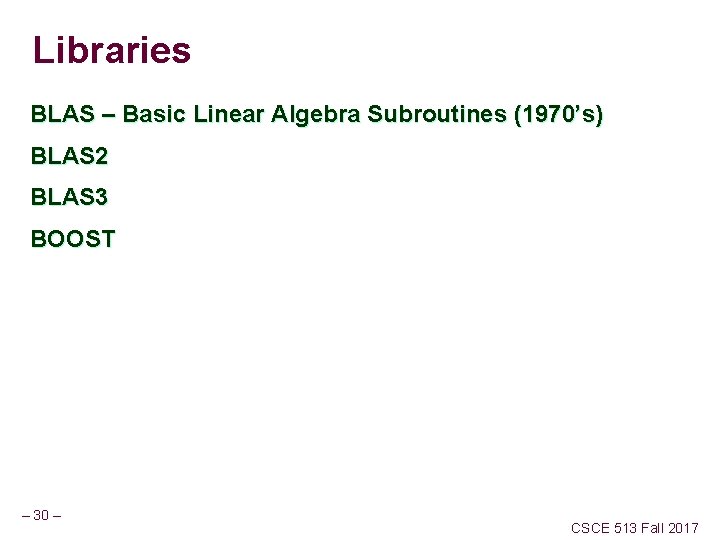 Libraries

BLAS – Basic Linear Algebra Subroutines (1970’s)

BLAS2

BLAS3

BOOST

– 30 –

CSCE 513 Fall 2017